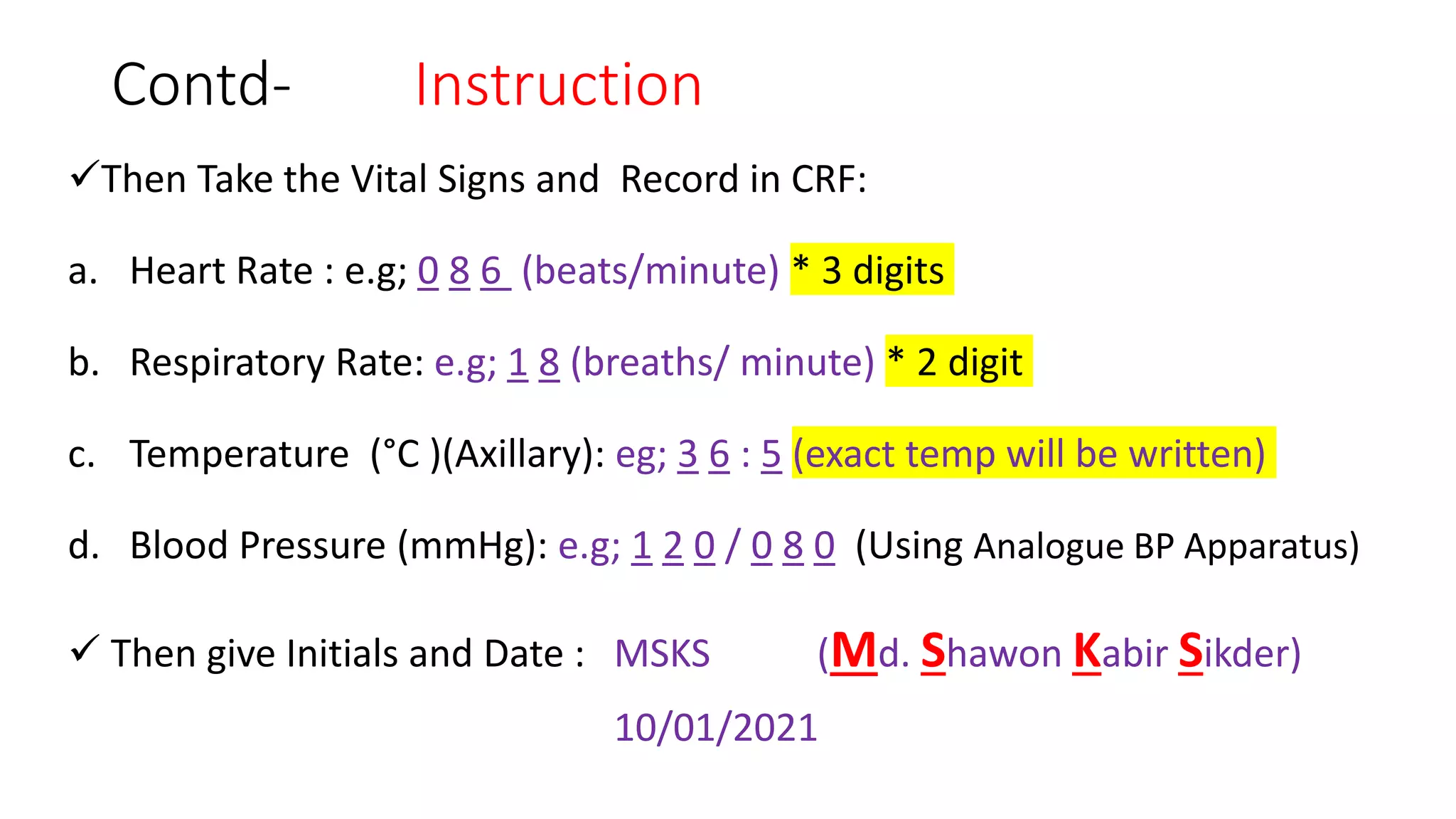 Contd- Instruction

✓Then Take the Vital Signs and Record in CRF:

a. Heart Rate : e.g; 0 8 6 (beats/minute) * 3 digits

b. Respiratory Rate: e.g; 1 8 (breaths/ minute) * 2 digit

c. Temperature (°C )(Axillary): eg; 3 6 : 5 (exact temp will be written)

d. Blood Pressure (mmHg): e.g; 1 2 0 / 0 8 0 (Using Analogue BP Apparatus)

✓ Then give Initials and Date : MSKS (Md. Shawon Kabir Sikder)

10/01/2021